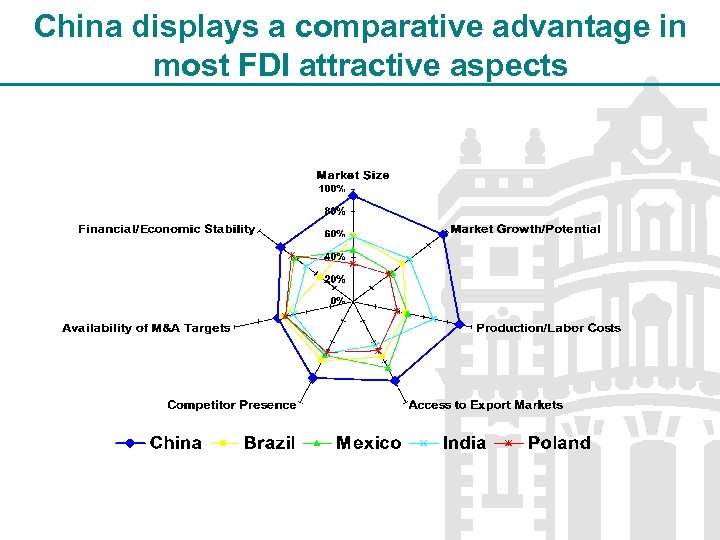 China displays a comparative advantage in most FDI attractive aspects

Market Size

100%

80%

60%

40%

20%

0%

Market Growth/Potential

Production/Labor Costs

Access to Export Markets

Competitor Presence

Availability of M&A Targets

Financial/Economic Stability

China Brazil Mexico India Poland